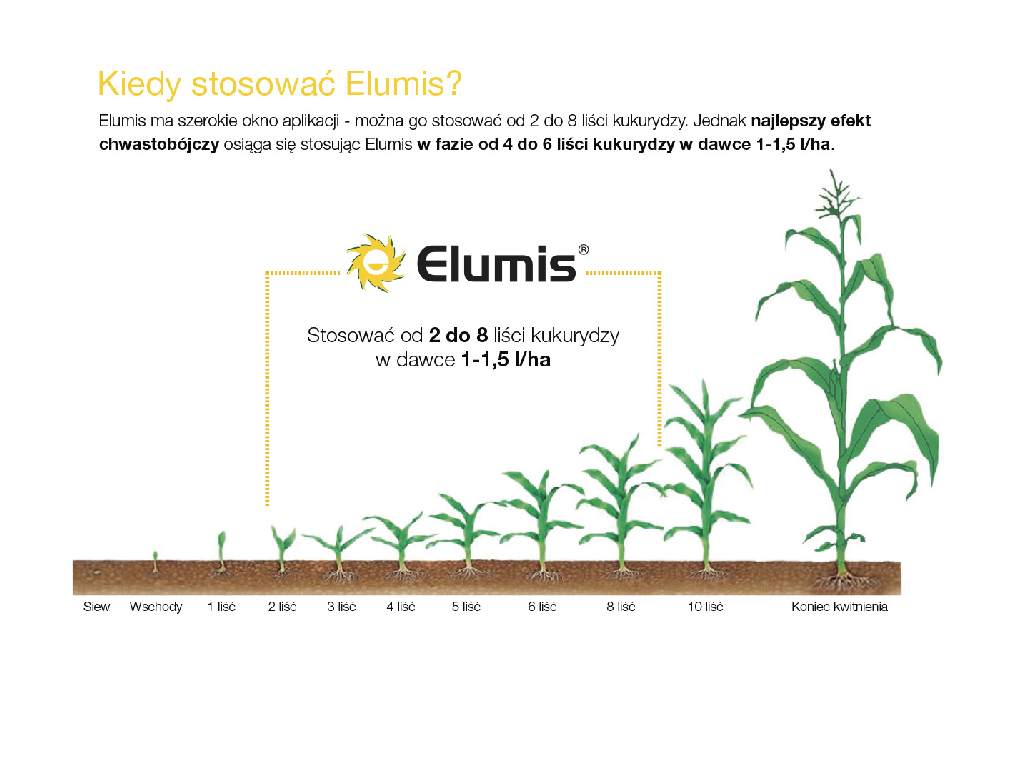 Kiedy stosować Elumis?

Elumis ma szerokie okno aplikacji - można go stosować od 2 do 8 liści kukurydzy. Jednak najlepszy efekt chwastobójczy osiąga się stosując Elumis w fazie od 4 do 6 liści kukurydzy w dawce 1-1,5 l/ha.

Elumis®

Stosować od 2 do 8 liści kukurydzy w dawce 1-1,5 l/ha

Siew Wschody 1 liść 2 liść 3 liść 4 liść 5 liść 6 liść 8 liść 10 liść Koniec kwitnienia